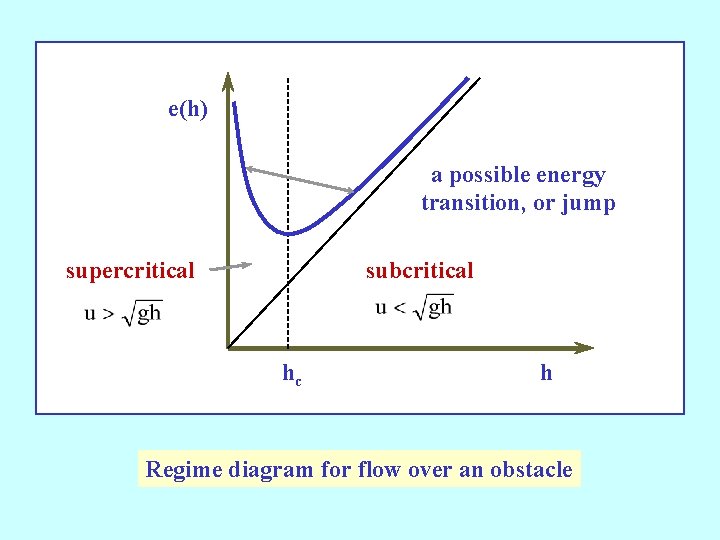 e(h)

a possible energy transition, or jump

supercritical

$u > \sqrt{gh}$

subcritical

$u < \sqrt{gh}$

$h_c$

h

Regime diagram for flow over an obstacle